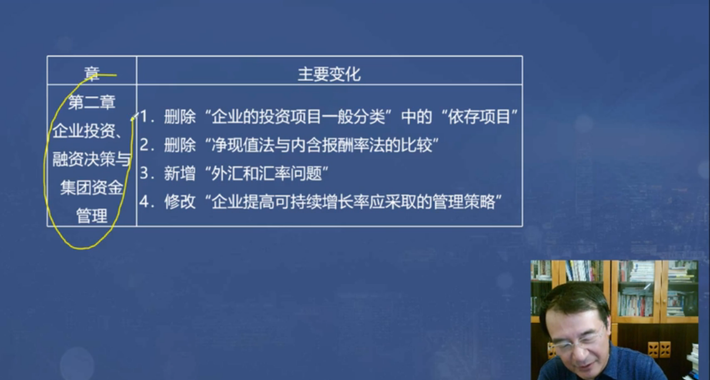 | 章 | 主要变化 |
|---|---|
| 第二章 企业投资、融资决策与集团资金管理 | 1. 删除“企业的投资项目一般分类”中的“依存项目” 2. 删除“净现值法与内含报酬率法的比较” 3. 新增“外汇和汇率问题” 4. 修改“企业提高可持续增长率应采取的管理策略” |